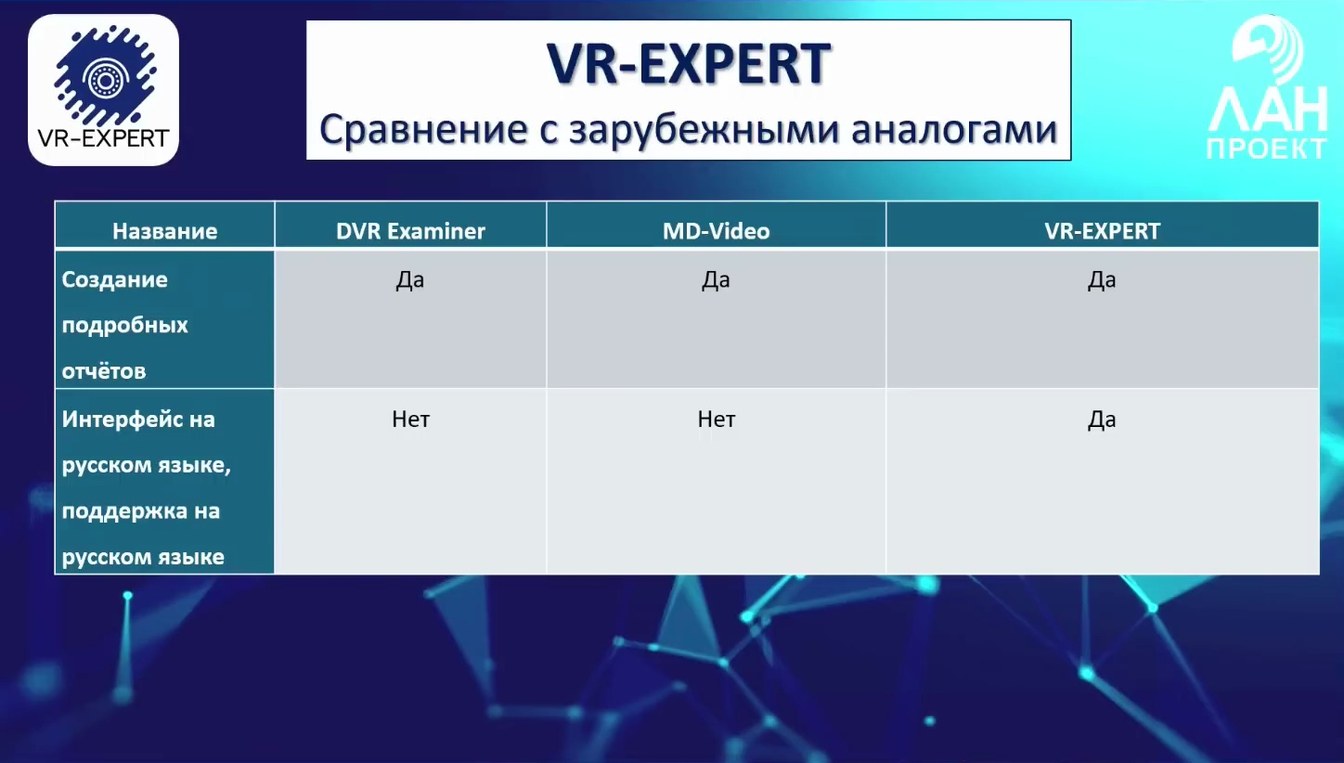 VR-EXPERT

VR-EXPERT
Сравнение с зарубежными аналогами

ЛАН
ПРОЕКТ

| Название | DVR Examiner | MD-Video | VR-EXPERT |
|---|---|---|---|
| Создание подробных отчётов | Да | Да | Да |
| Интерфейс на русском языке, поддержка на русском языке | Нет | Нет | Да |